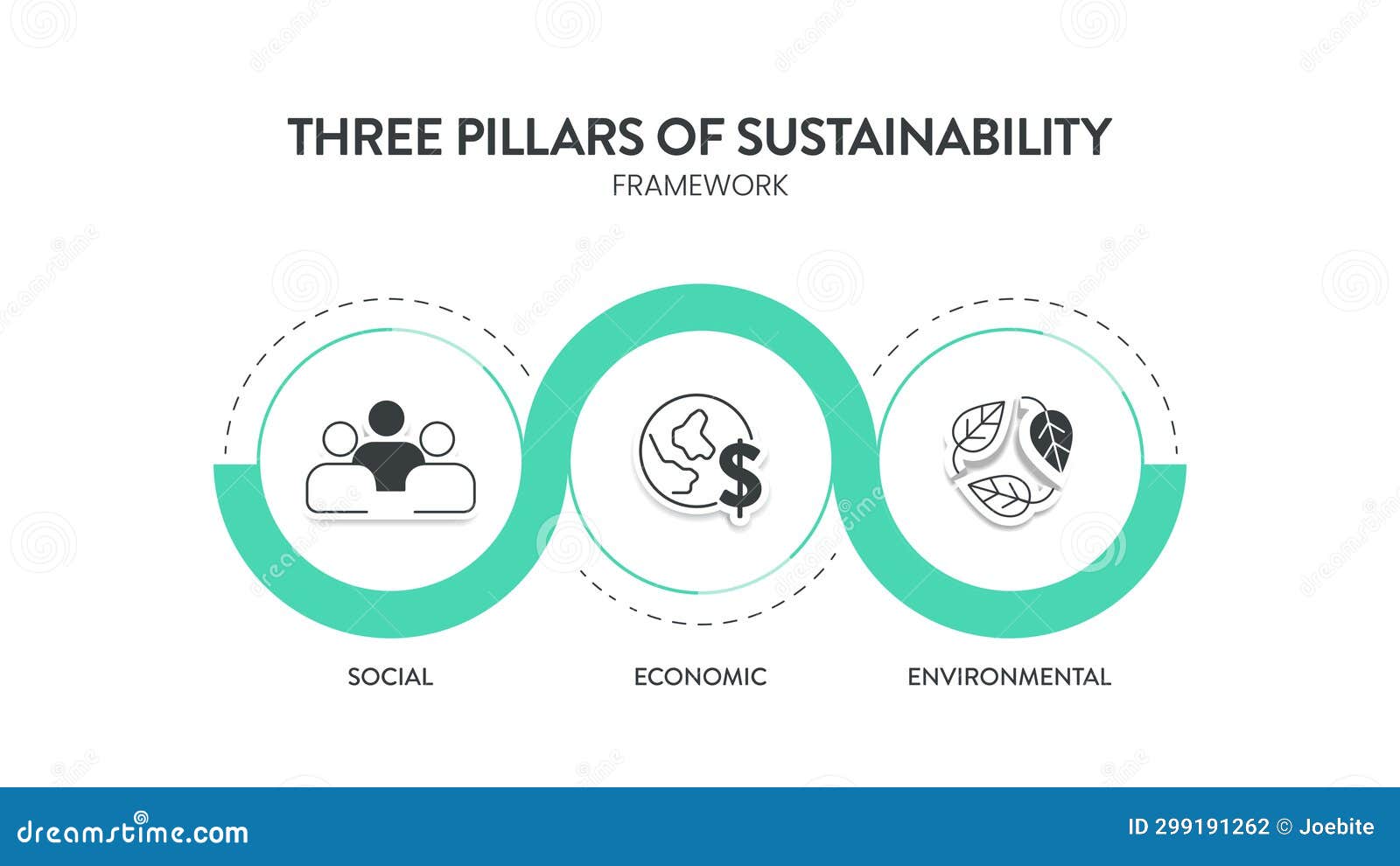 THREE PILLARS OF SUSTAINABILITY
FRAMEWORK

$

SOCIAL

ECONOMIC

ENVIRONMENTAL

dreamstime.com

ID 299191262 © Joebite